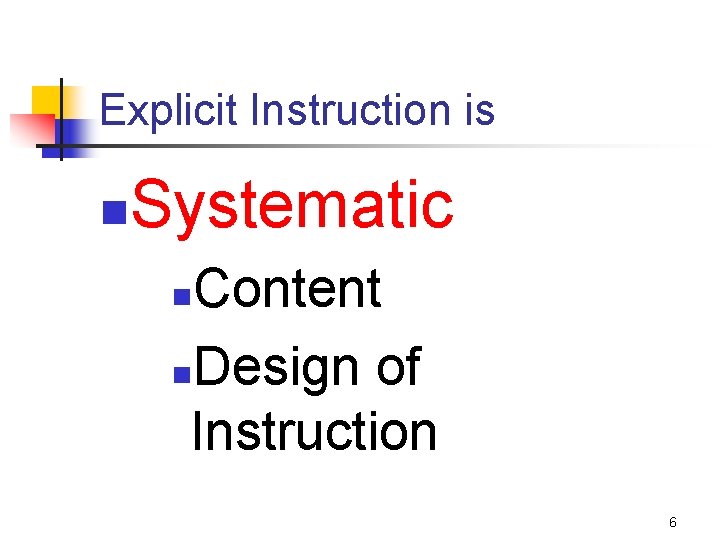 Explicit Instruction is

Systematic

Content

Design of Instruction

6